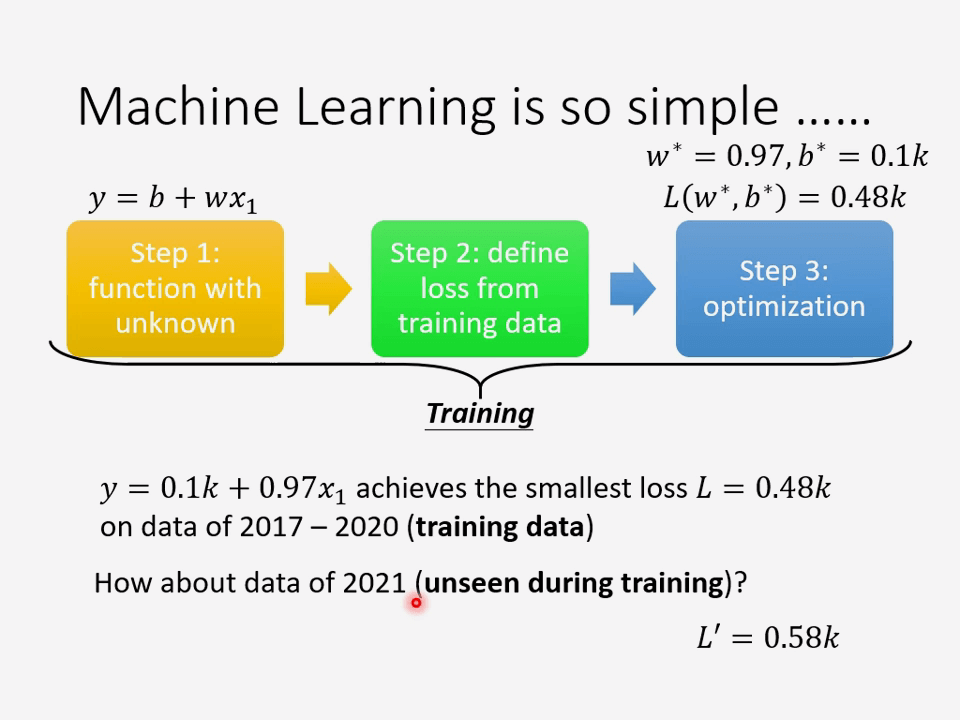 Machine Learning is so simple ……

$w^* = 0.97, b^* = 0.1k$
$L(w^*, b^*) = 0.48k$

$y = b + wx_1$

Step 1: function with unknown

Step 2: define loss from training data

Step 3: optimization

Training

$y = 0.1k + 0.97x_1$ achieves the smallest loss $L = 0.48k$ on data of 2017 – 2020 (training data)

How about data of 2021 (unseen during training)?

$L' = 0.58k$